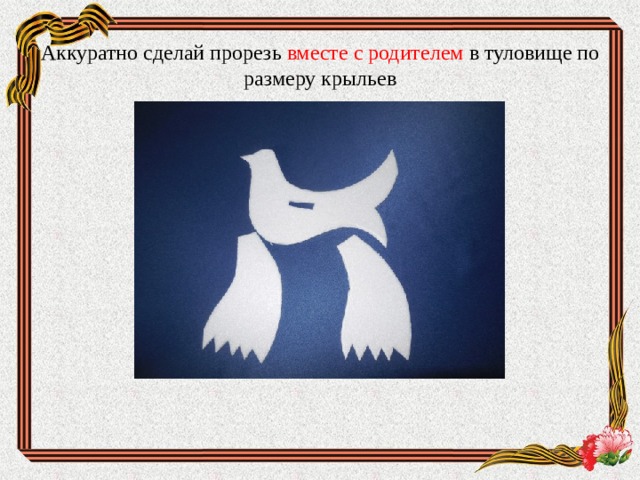 Аккуратно сделай прорезь вместе с родителем в туловище по размеру крыльев